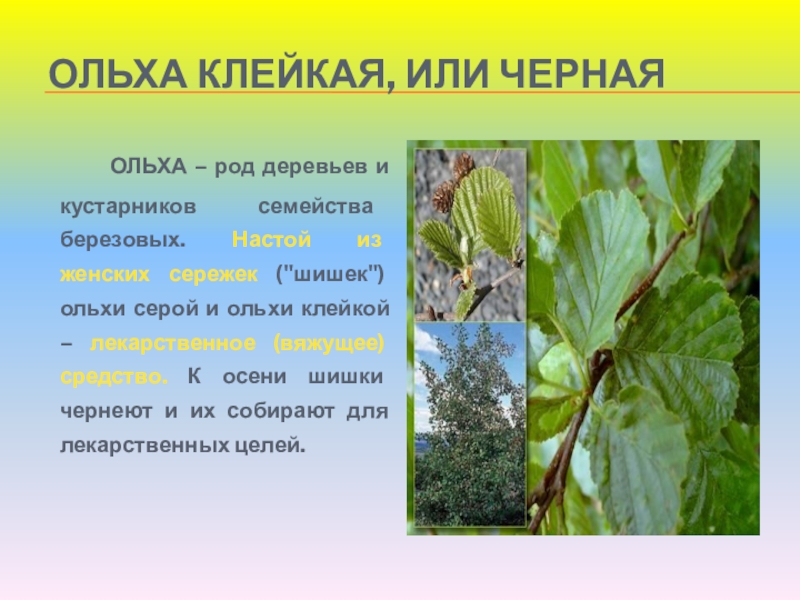 ОЛЬХА КЛЕЙКАЯ, ИЛИ ЧЕРНАЯ

ОЛЬХА – род деревьев и кустарников семейства березовых. Настой из женских сережек ("шишек") ольхи серой и ольхи клейкой – лекарственное (вяжущее) средство. К осени шишки чернеют и их собирают для лекарственных целей.